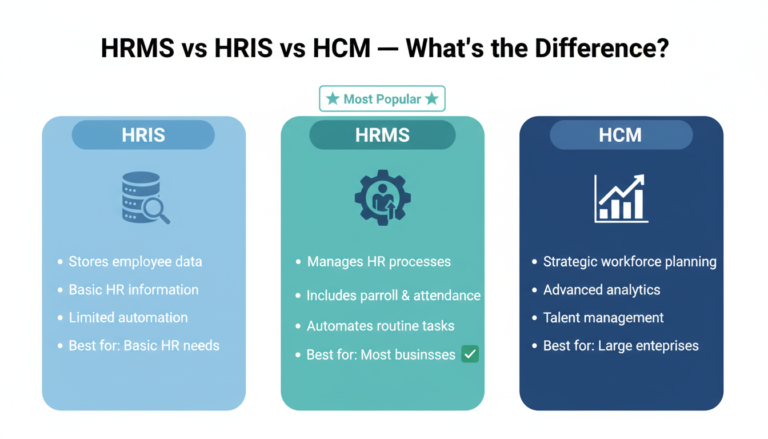 HRMS vs HRIS vs HCM — What's the Difference?

★ Most Popular ★

HRIS

• Stores employee data
• Basic HR information
• Limited automation
• Best for: Basic HR needs

HRMS

• Manages HR processes
• Includes parroll & attendance
• Automates routine tasks
• Best for: Most businsses ✓

HCM

• Strategic workforce planning
• Advanced analytics
• Talent management
• Best for: Large enteprises